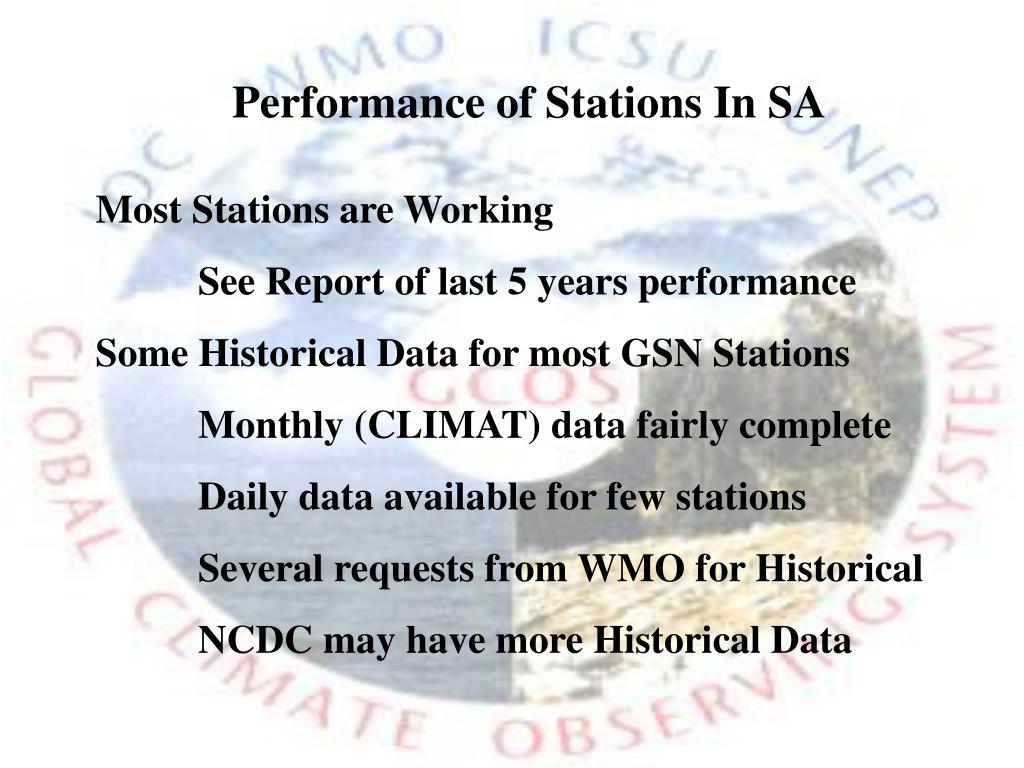 WMO ICSU
IOC UNEP
GCOS
GLOBAL CLIMATE OBSERVING SYSTEM

Performance of Stations In SA

Most Stations are Working

See Report of last 5 years performance

Some Historical Data for most GSN Stations

Monthly (CLIMAT) data fairly complete

Daily data available for few stations

Several requests from WMO for Historical

NCDC may have more Historical Data